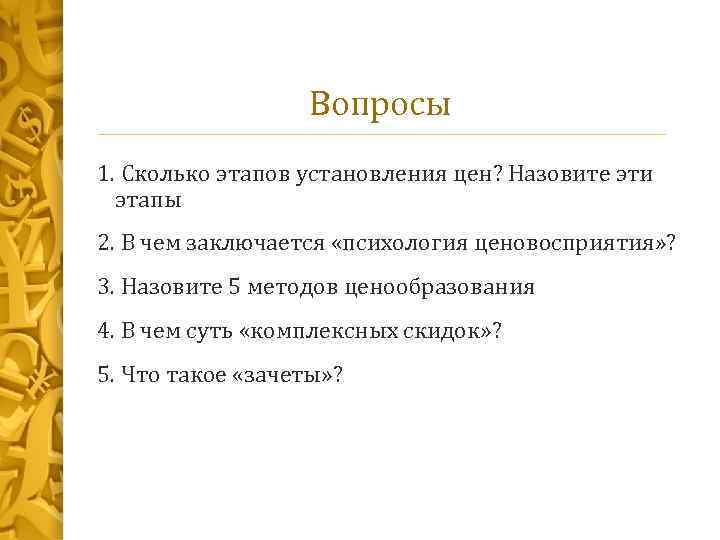 Вопросы

1. Сколько этапов установления цен? Назовите эти этапы

2. В чем заключается «психология ценовосприятия»?

3. Назовите 5 методов ценообразования

4. В чем суть «комплексных скидок»?

5. Что такое «зачеты»?